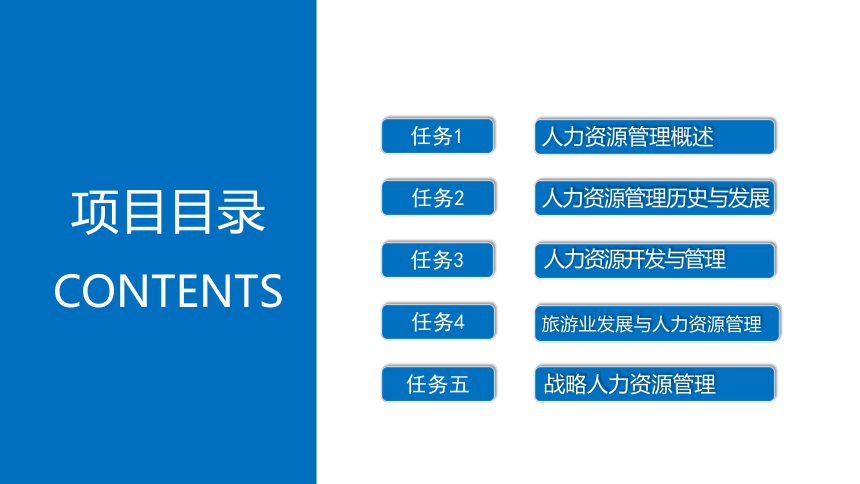 项目目录
CONTENTS

任务1 人力资源管理概述

任务2 人力资源管理历史与发展

任务3 人力资源开发与管理

任务4 旅游业发展与人力资源管理

任务五 战略人力资源管理